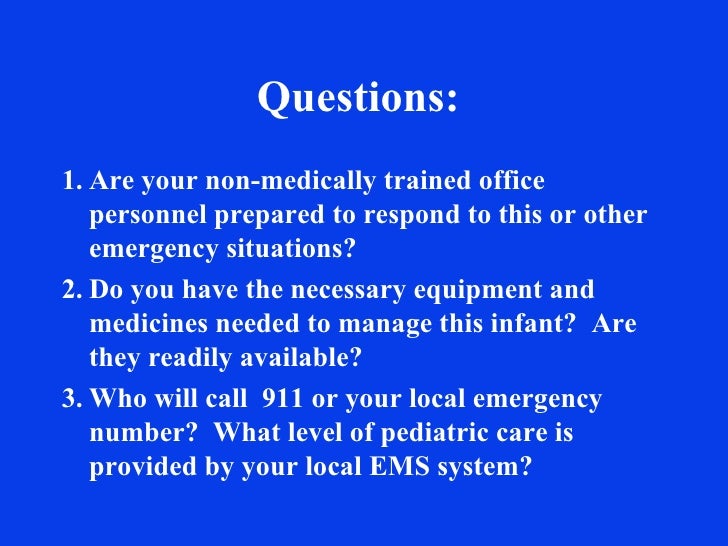 Questions:

1. Are your non-medically trained office personnel prepared to respond to this or other emergency situations?

2. Do you have the necessary equipment and medicines needed to manage this infant? Are they readily available?

3. Who will call 911 or your local emergency number? What level of pediatric care is provided by your local EMS system?